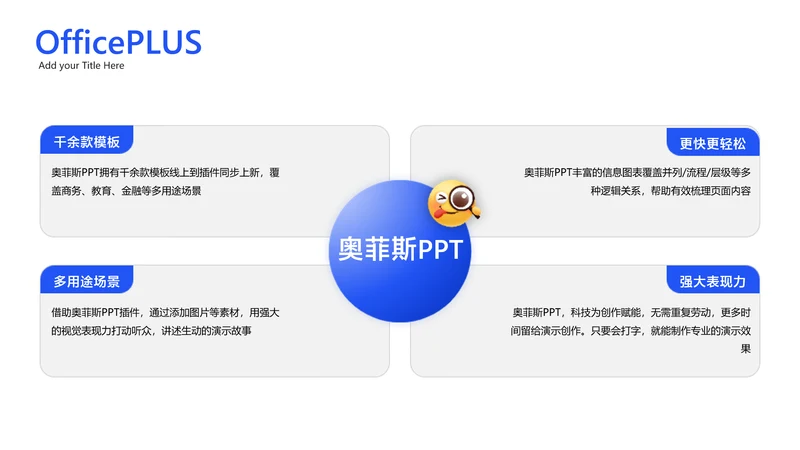 OfficePLUS
Add your Title Here

千余款模板

奥菲斯PPT拥有千余款模板线上到插件同步上新，覆盖商务、教育、金融等多用途场景

更快更轻松

奥菲斯PPT丰富的信息图表覆盖并列/流程/层级等多种逻辑关系，帮助有效梳理页面内容

奥菲斯PPT

多用途场景

借助奥菲斯PPT插件，通过添加图片等素材，用强大的视觉表现力打动听众，讲述生动的演示故事

强大表现力

奥菲斯PPT，科技为创作赋能，无需重复劳动，更多时间留给演示创作。只要会打字，就能制作专业的演示效果